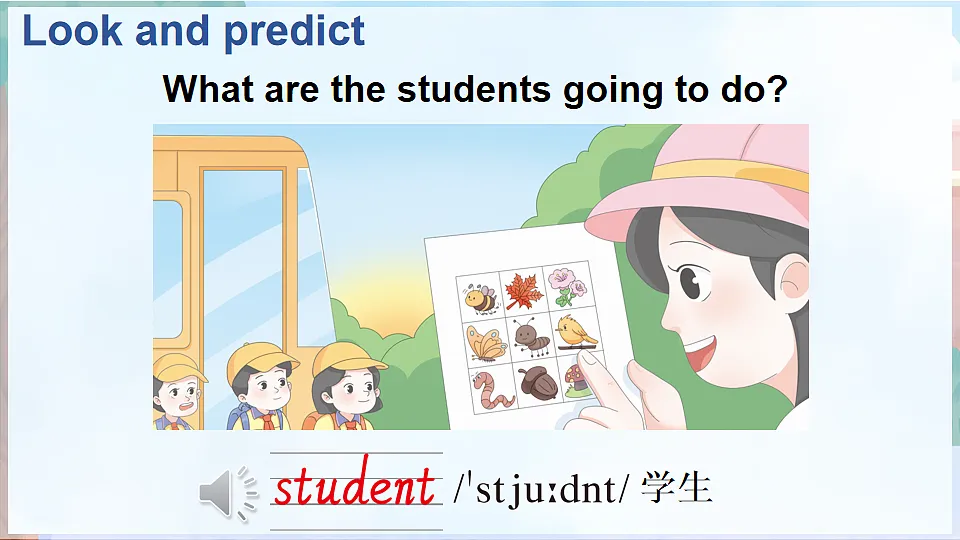 Look and predict

What are the students going to do?

student /ˈstjuːdnt/ 学生